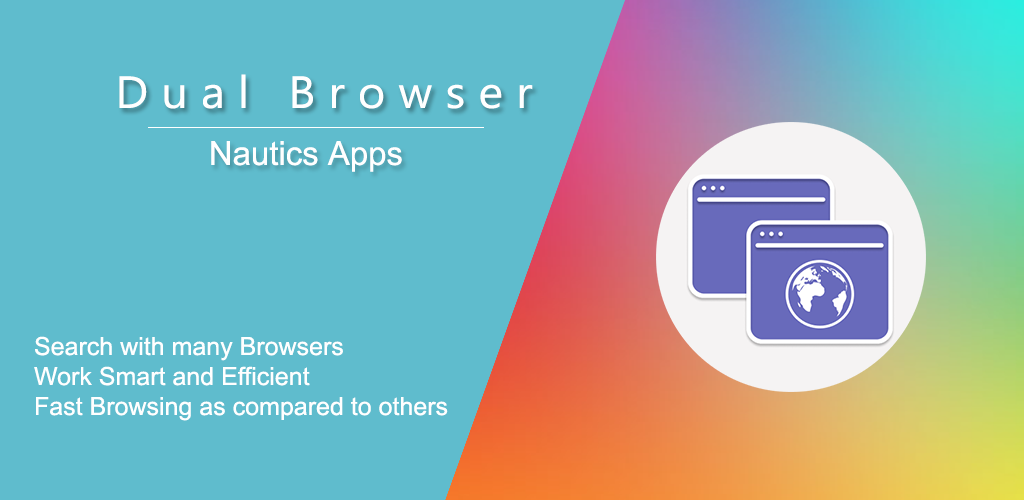 Dual Browser

Nautics Apps

Search with many Browsers
Work Smart and Efficient
Fast Browsing as compared to others